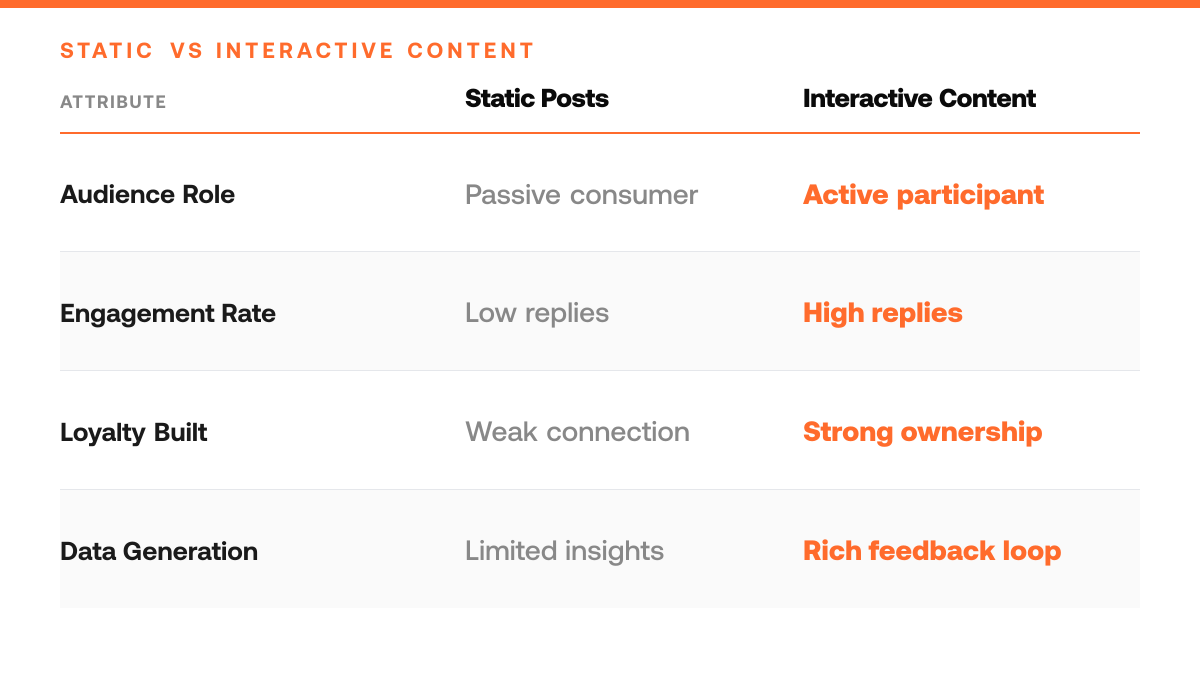 STATIC VS INTERACTIVE CONTENT

| ATTRIBUTE | Static Posts | Interactive Content |
|---|---|---|
| Audience Role | Passive consumer | Active participant |
| Engagement Rate | Low replies | High replies |
| Loyalty Built | Weak connection | Strong ownership |
| Data Generation | Limited insights | Rich feedback loop |